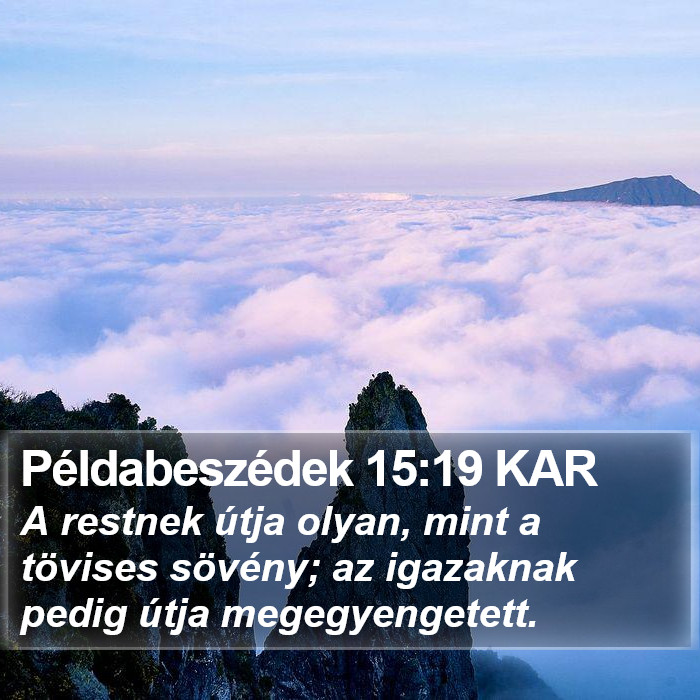 Példabeszédek 15:19 KAR
A restnek útja olyan, mint a tövises sövény; az igazaknak pedig útja megegyengetett.